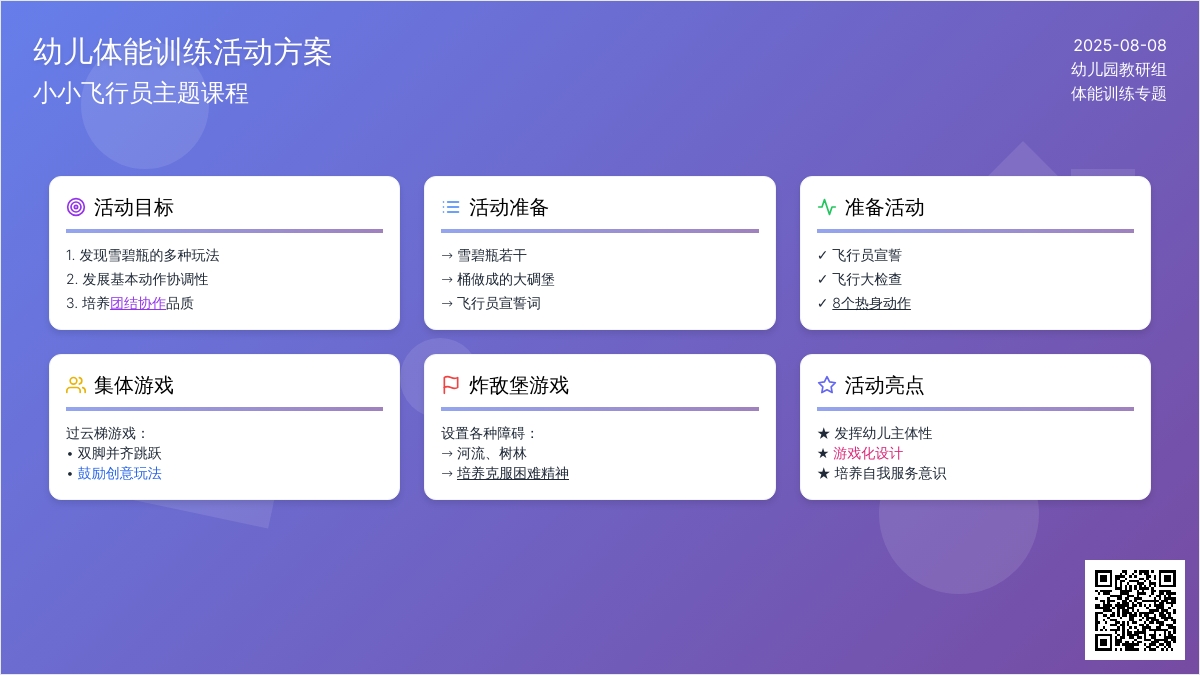 幼儿体能训练活动方案
小小飞行员主题课程

2025-08-08
幼儿园教研组
体能训练专题

活动目标
1. 发现雪碧瓶的多种玩法
2. 发展基本动作协调性
3. 培养团结协作品质

活动准备
→ 雪碧瓶若干
→ 桶做成的大碉堡
→ 飞行员宣誓词

准备活动
✓ 飞行员宣誓
✓ 飞行大检查
✓ 8个热身动作

集体游戏
过云梯游戏：
• 双脚并齐跳跃
• 鼓励创意玩法

炸敌堡游戏
设置各种障碍：
→ 河流、树林
→ 培养克服困难精神

活动亮点
★ 发挥幼儿主体性
★ 游戏化设计
★ 培养自我服务意识